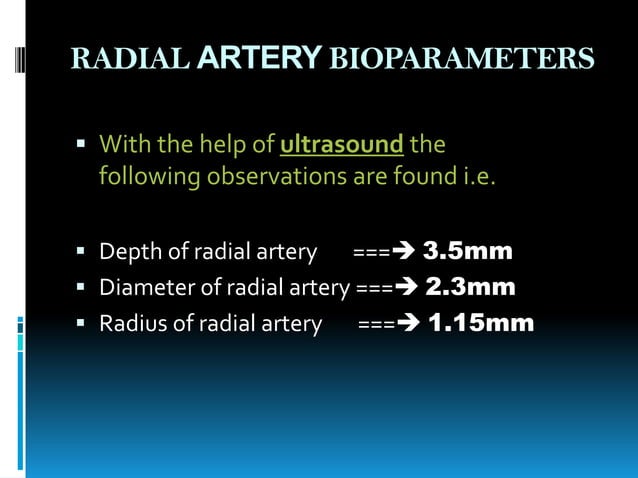 RADIAL ARTERY BIOPARAMETERS

▪ With the help of ultrasound the following observations are found i.e.

▪ Depth of radial artery ===➔ 3.5mm
▪ Diameter of radial artery ===➔ 2.3mm
▪ Radius of radial artery ===➔ 1.15mm